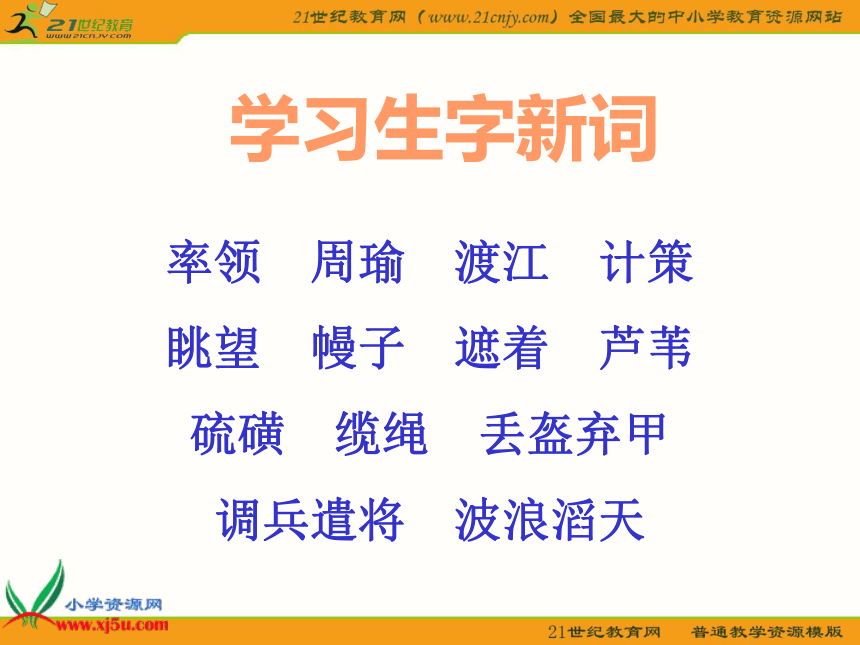 21世纪教育
www.21cnjy.com

21世纪教育网（www.21cnjy.com）全国最大的中小学教育资源网站

学习生字新词

率领　周瑜　渡江　计策

眺望　幔子　遮着　芦苇

硫磺　缆绳　丢盔弃甲

调兵遣将　波浪滔天

小学资源网
www.xj5u.com

21世纪教育网　普通教学资源模版